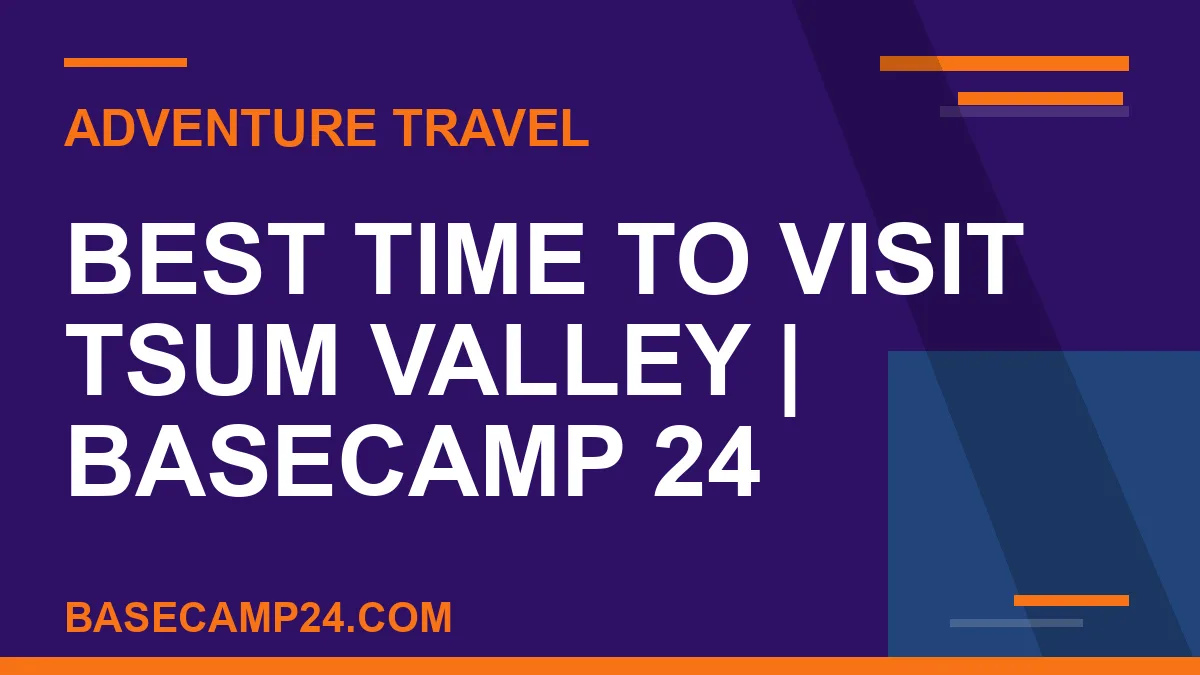 ADVENTURE TRAVEL

BEST TIME TO VISIT TSUM VALLEY | BASECAMP 24

BASECAMP24.COM